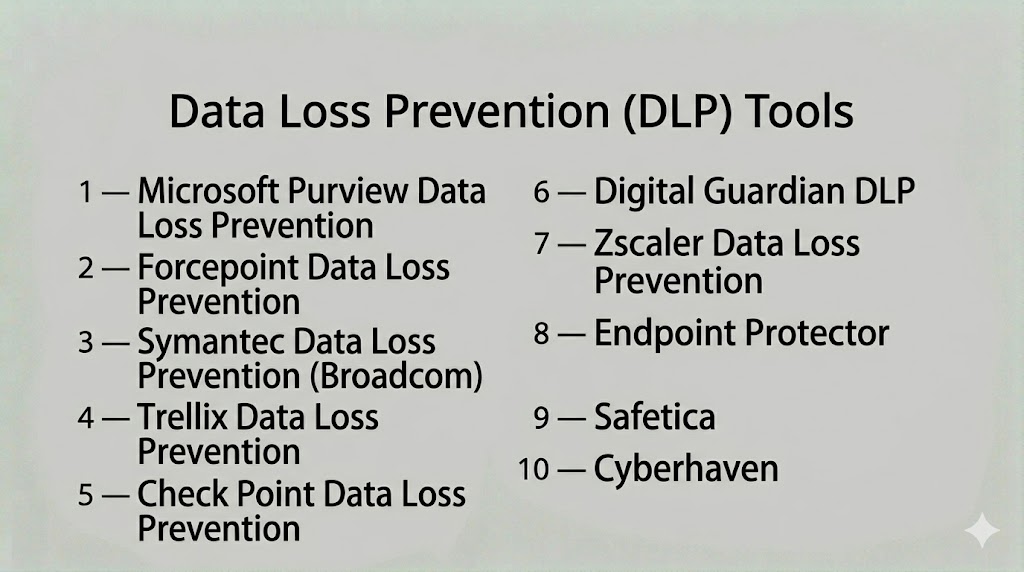 Data Loss Prevention (DLP) Tools

1 — Microsoft Purview Data Loss Prevention

2 — Forcepoint Data Loss Prevention

3 — Symantec Data Loss Prevention (Broadcom)

4 — Trellix Data Loss Prevention

5 — Check Point Data Loss Prevention

6 — Digital Guardian DLP

7 — Zscaler Data Loss Prevention

8 — Endpoint Protector

9 — Safetica

10 — Cyberhaven